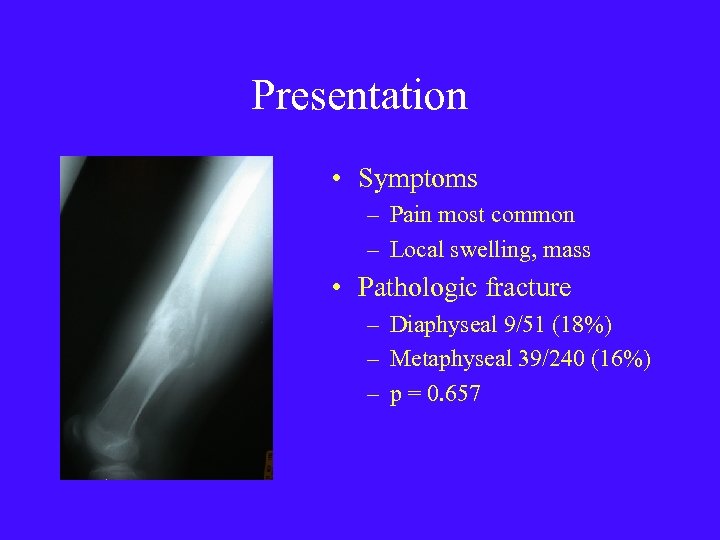 Presentation

• Symptoms
– Pain most common
– Local swelling, mass
• Pathologic fracture
– Diaphyseal 9/51 (18%)
– Metaphyseal 39/240 (16%)
– p = 0.657